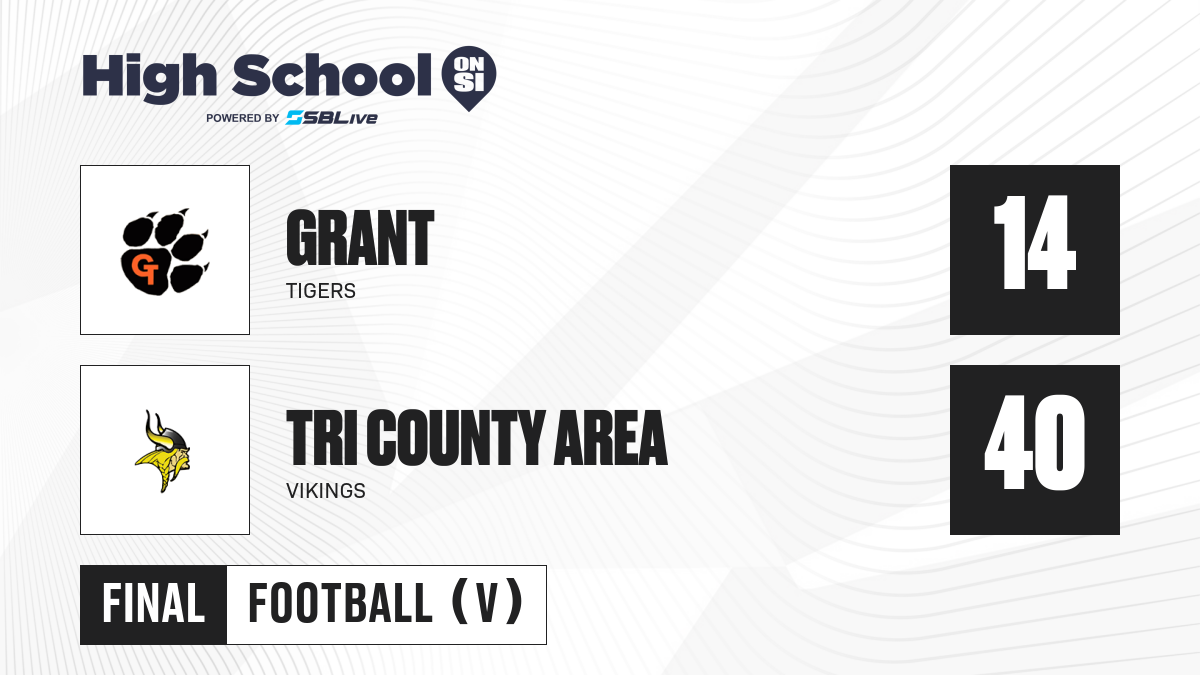 High School ON SI
POWERED BY SBLive

GT

GRANT
TIGERS

14

TRI COUNTY AREA
VIKINGS

40

FINAL FOOTBALL (V)